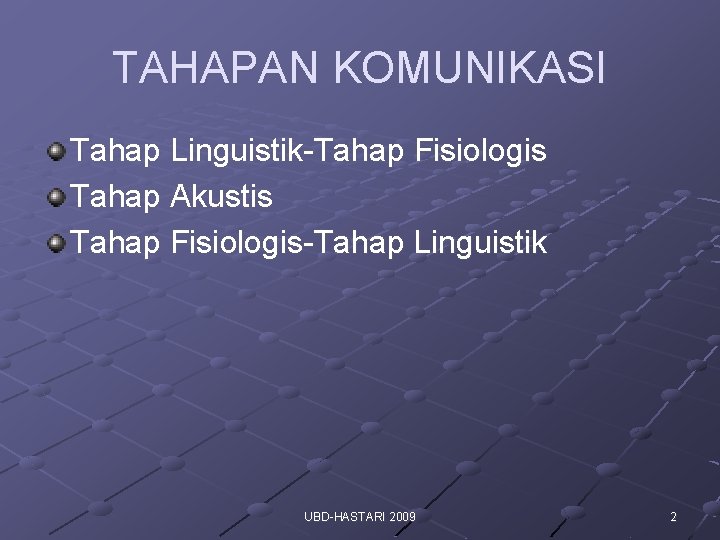 TAHAPAN KOMUNIKASI

Tahap Linguistik-Tahap Fisiologis
Tahap Akustis
Tahap Fisiologis-Tahap Linguistik

UBD-HASTARI 2009

2